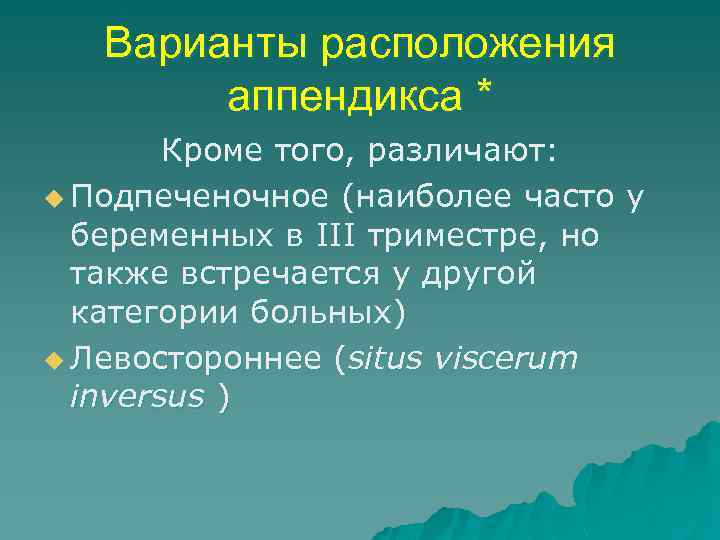 Варианты расположения аппендикса *

Кроме того, различают:

Подпеченочное (наиболее часто у беременных в III триместре, но также встречается у другой категории больных)

Левостороннее (situs viscerum inversus )